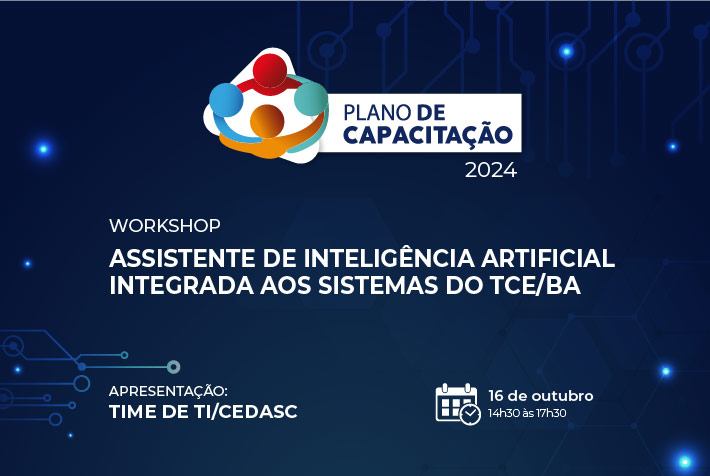 PLANO DE CAPACITAÇÃO
2024

WORKSHOP

ASSISTENTE DE INTELIGÊNCIA ARTIFICIAL INTEGRADA AOS SISTEMAS DO TCE/BA

APRESENTAÇÃO:
TIME DE TI/CEDASC

16 de outubro
14h30 às 17h30